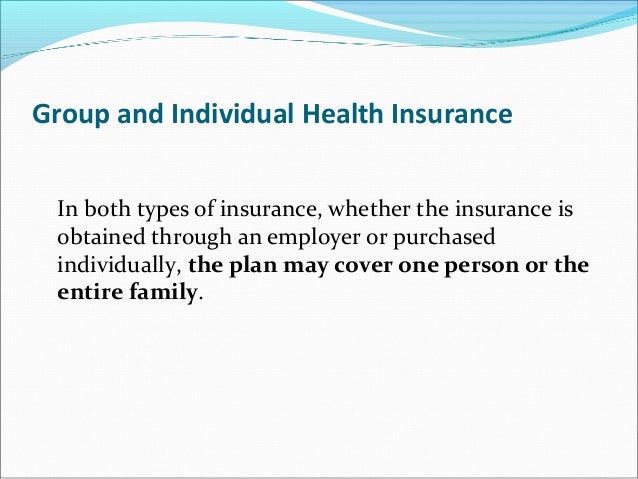 Group and Individual Health Insurance

In both types of insurance, whether the insurance is obtained through an employer or purchased individually, the plan may cover one person or the entire family.